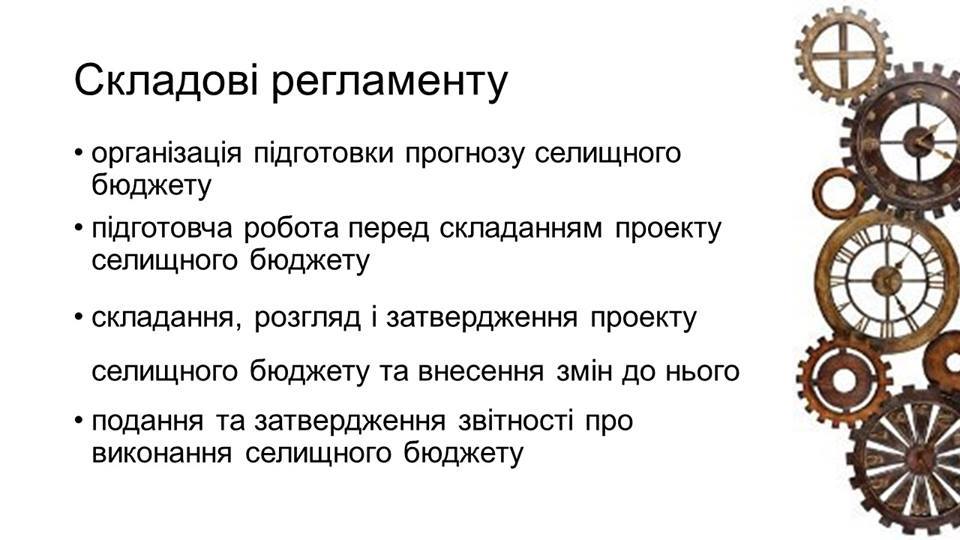 Складові регламенту

• організація підготовки прогнозу селищного бюджету
• підготовча робота перед складанням проекту селищного бюджету
• складання, розгляд і затвердження проекту селищного бюджету та внесення змін до нього
• подання та затвердження звітності про виконання селищного бюджету